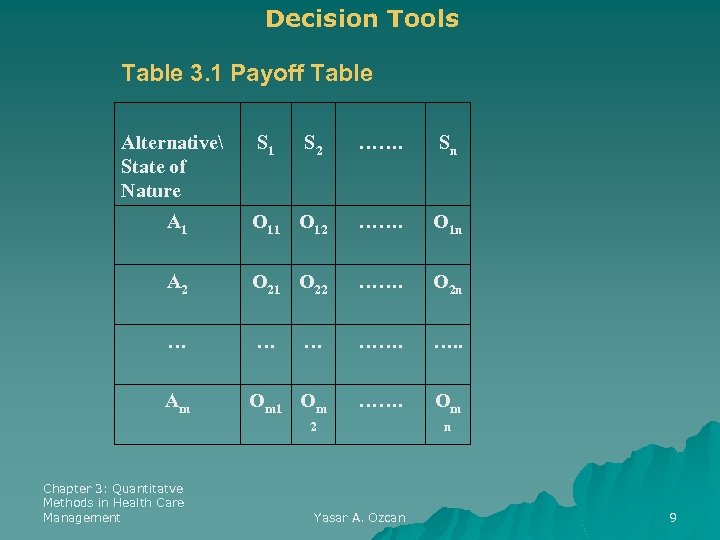 Decision Tools

Table 3.1 Payoff Table

| Alternative\ State of Nature | $S_1$ | $S_2$ | ……. | $S_n$ |
|---|---|---|---|---|
| $A_1$ | $O_{11}$ | $O_{12}$ | ……. | $O_{1n}$ |
| $A_2$ | $O_{21}$ | $O_{22}$ | ……. | $O_{2n}$ |
| … | … | … | ……. | ….. |
| $A_m$ | $O_{m1}$ | $O_{m2}$ | ……. | $O_{mn}$ |

Chapter 3: Quantitatve Methods in Health Care Management

Yasar A. Ozcan

9